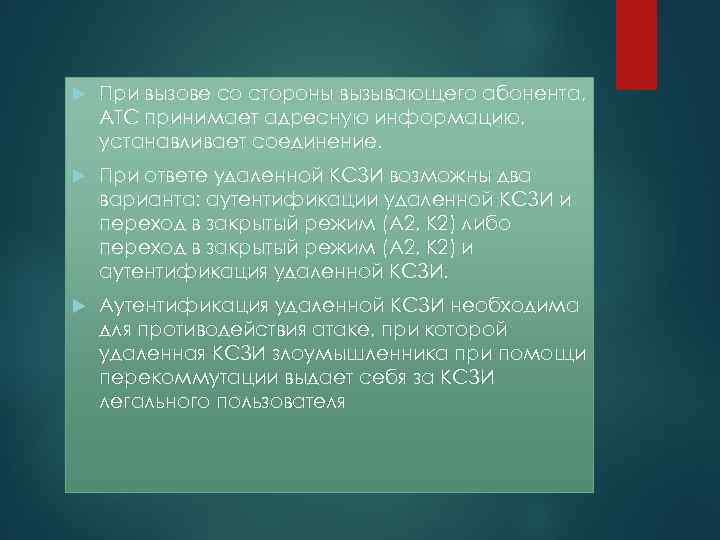 При вызове со стороны вызывающего абонента, АТС принимает адресную информацию, устанавливает соединение.

При ответе удаленной КСЗИ возможны два варианта: аутентификации удаленной КСЗИ и переход в закрытый режим (А2, К2) либо переход в закрытый режим (А2, К2) и аутентификация удаленной КСЗИ.

Аутентификация удаленной КСЗИ необходима для противодействия атаке, при которой удаленная КСЗИ злоумышленника при помощи перекоммутации выдает себя за КСЗИ легального пользователя